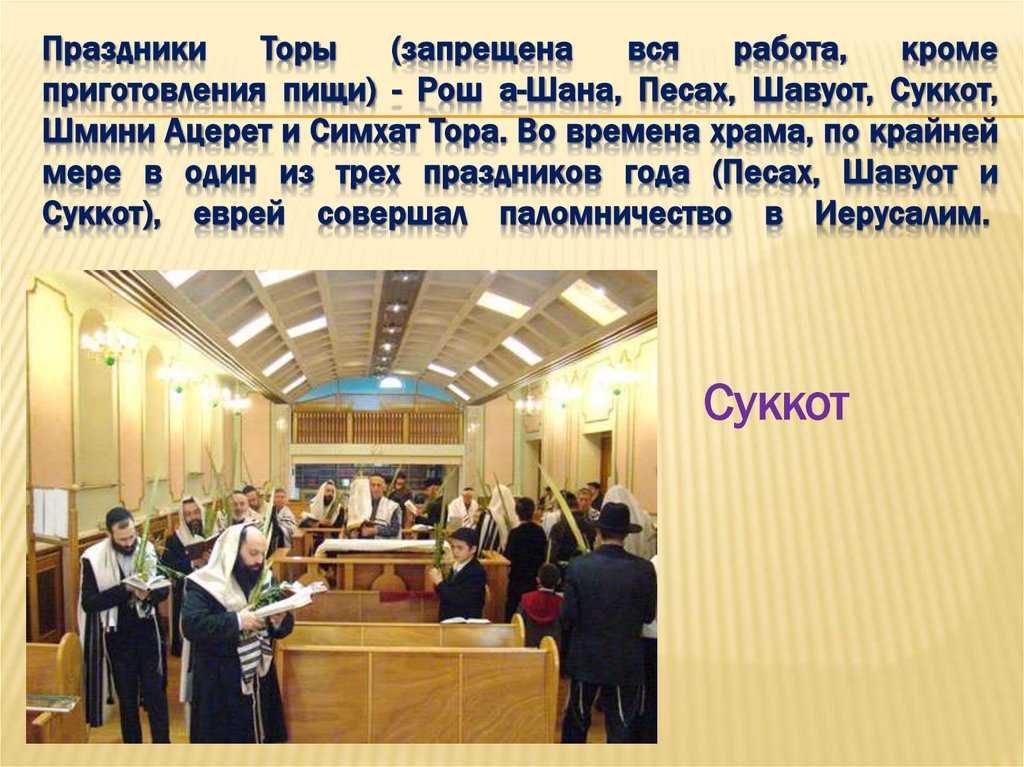 Праздники Торы (запрещена вся работа, кроме приготовления пищи) - Рош а-Шана, Песах, Шавуот, Суккот, Шмини Ацерет и Симхат Тора. Во времена храма, по крайней мере в один из трех праздников года (Песах, Шавуот и Суккот), еврей совершал паломничество в Иерусалим.

Суккот